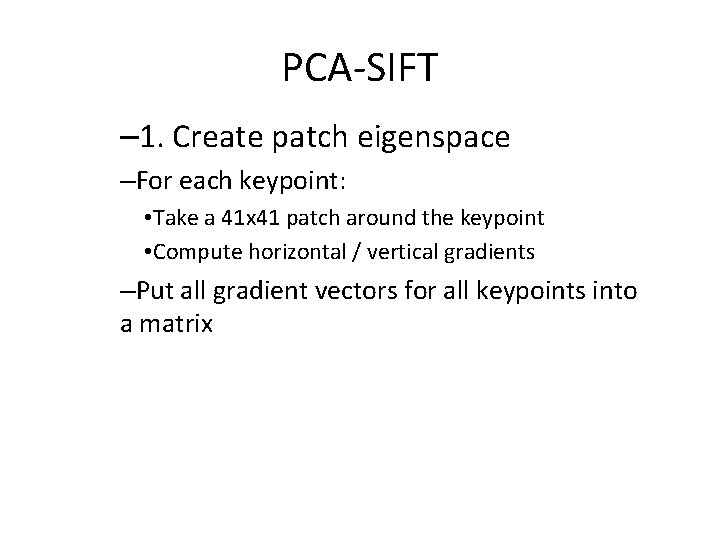 PCA-SIFT

–1. Create patch eigenspace

–For each keypoint:

•Take a 41x41 patch around the keypoint

•Compute horizontal / vertical gradients

–Put all gradient vectors for all keypoints into a matrix